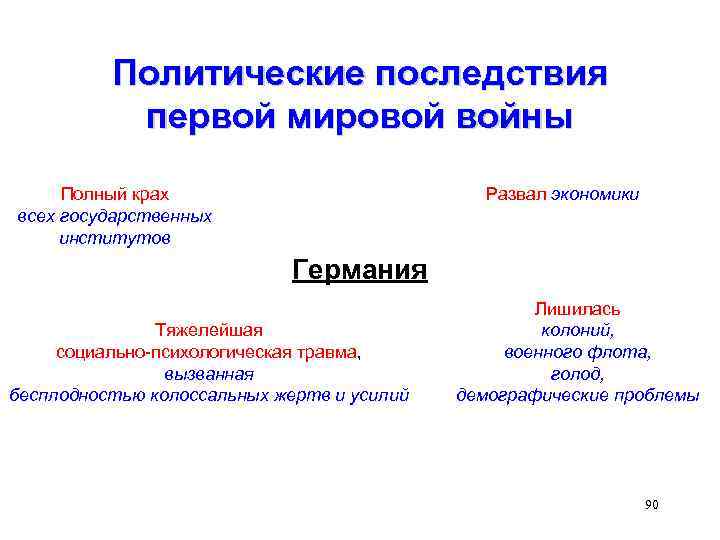 Политические последствия первой мировой войны

Полный крах
всех государственных
институтов

Развал экономики

Германия

Тяжелейшая
социально-психологическая травма,
вызванная
бесплодностью колоссальных жертв и усилий

Лишилась
колоний,
военного флота,
голод,
демографические проблемы

90